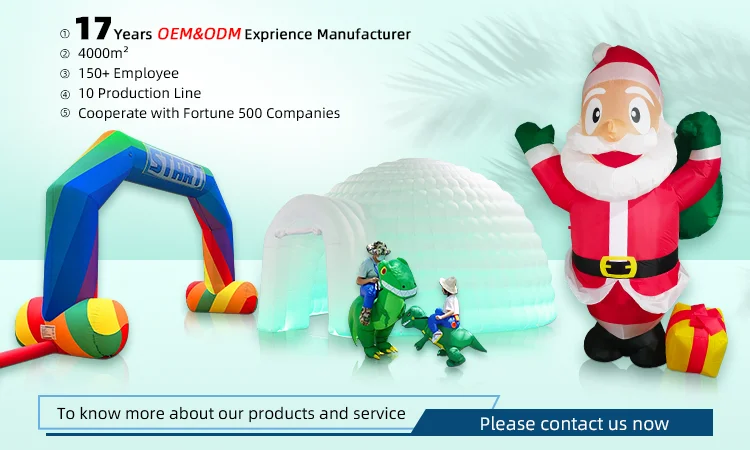 ① 17 Years OEM&ODM Exprience Manufacturer
② 4000m²
③ 150+ Employee
④ 10 Production Line
⑤ Cooperate with Fortune 500 Companies

START

To know more about our products and service

Please contact us now